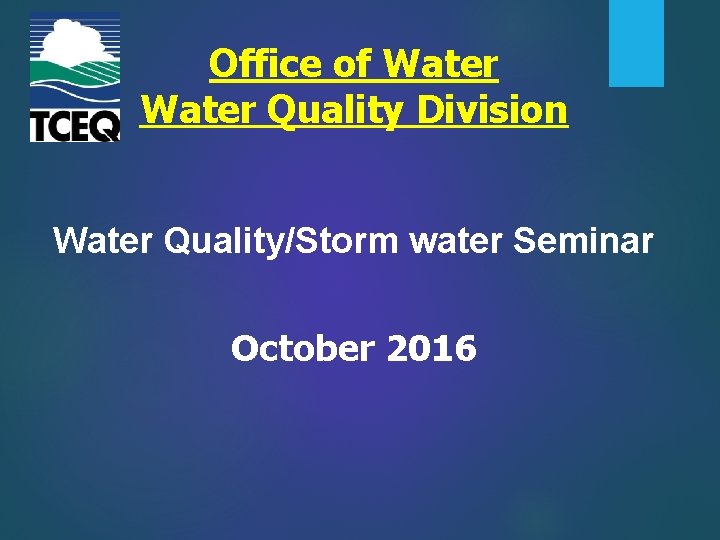 TCEQ

Office of Water
Water Quality Division

Water Quality/Storm water Seminar

October 2016